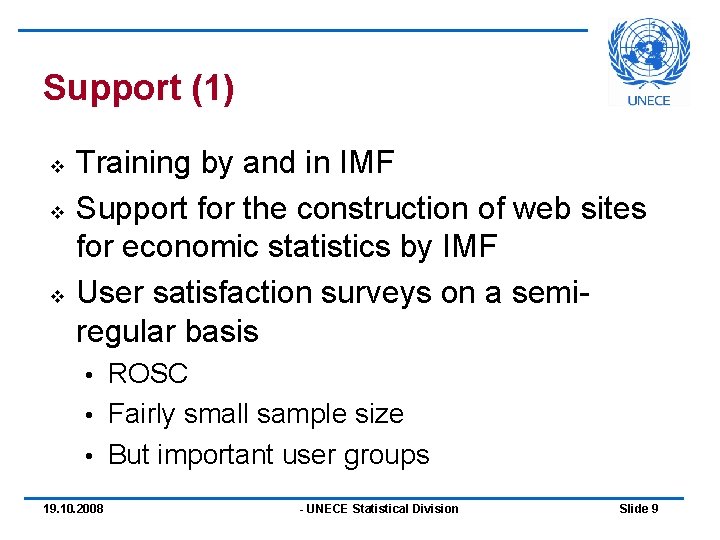 UNECE

Support (1)

❖ Training by and in IMF

❖ Support for the construction of web sites for economic statistics by IMF

❖ User satisfaction surveys on a semi-regular basis

• ROSC

• Fairly small sample size

• But important user groups

19.10.2008 - UNECE Statistical Division Slide 9